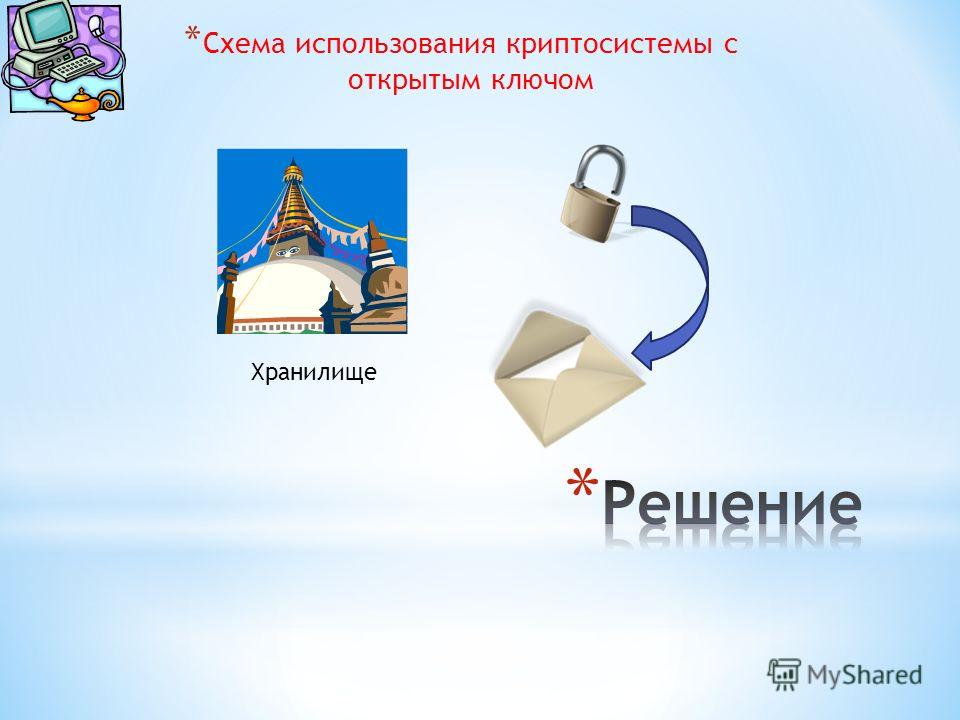 *Схема использования криптосистемы с открытым ключом

Хранилище

*Решение

MyShared